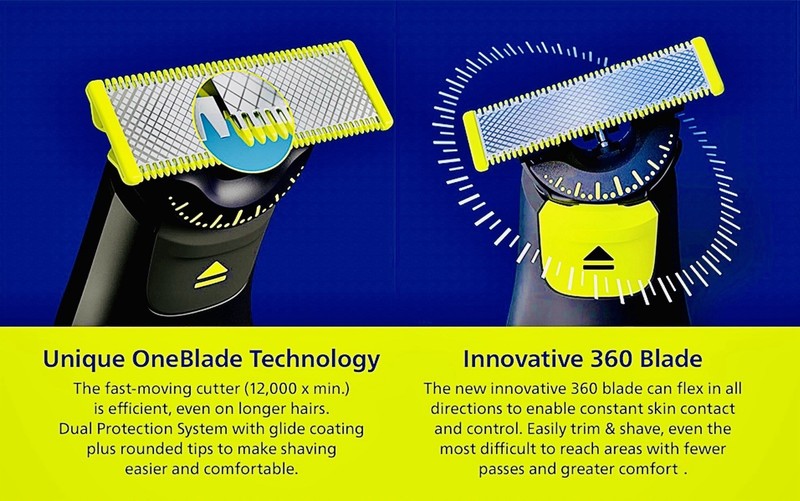 Unique OneBlade Technology

The fast-moving cutter (12,000 x min.) is efficient, even on longer hairs. Dual Protection System with glide coating plus rounded tips to make shaving easier and comfortable.

Innovative 360 Blade

The new innovative 360 blade can flex in all directions to enable constant skin contact and control. Easily trim & shave, even the most difficult to reach areas with fewer passes and greater comfort .